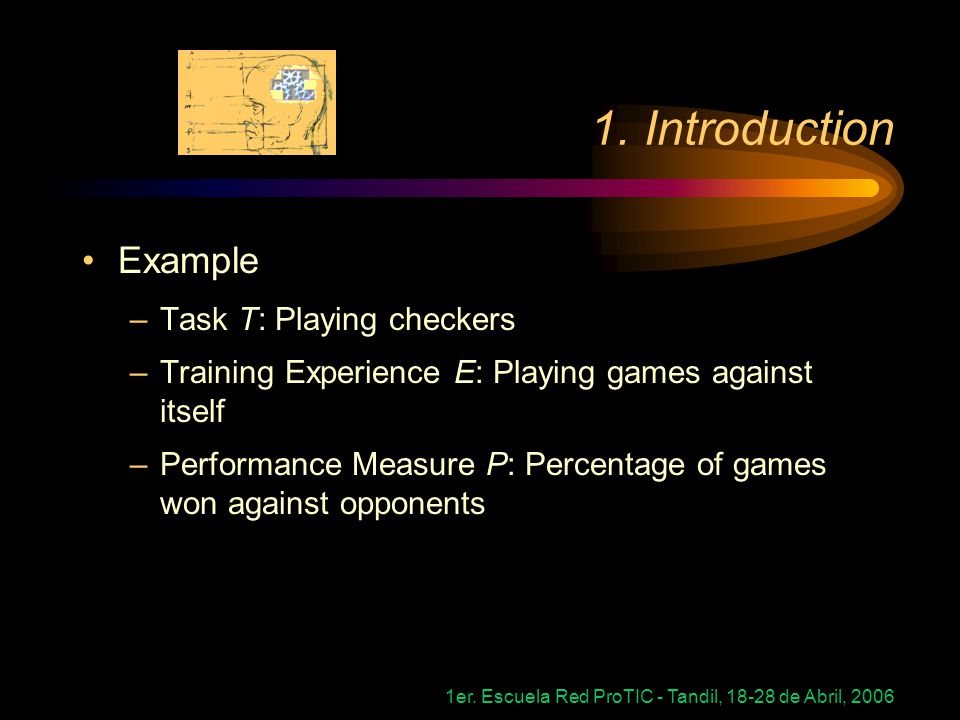 1. Introduction

• Example

– Task T: Playing checkers

– Training Experience E: Playing games against itself

– Performance Measure P: Percentage of games won against opponents

1er. Escuela Red ProTIC - Tandil, 18-28 de Abril, 2006